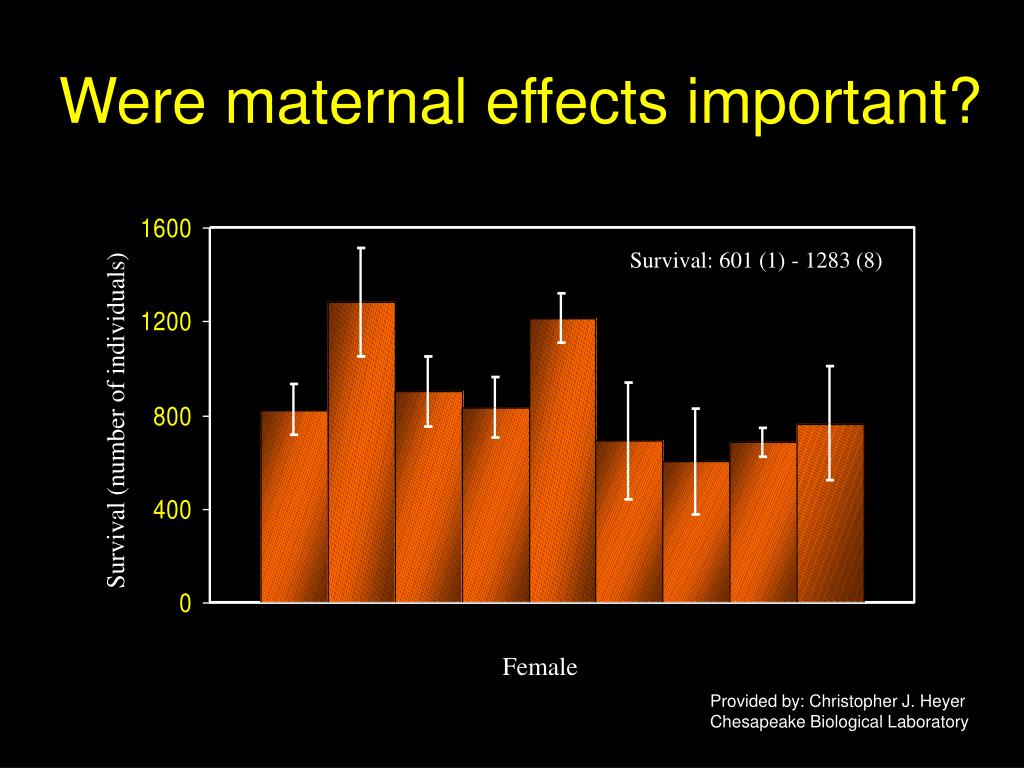 Were maternal effects important?

Survival (number of individuals)

1600
1200
800
400
0

Survival: 601 (1) - 1283 (8)

Female

Provided by: Christopher J. Heyer
Chesapeake Biological Laboratory